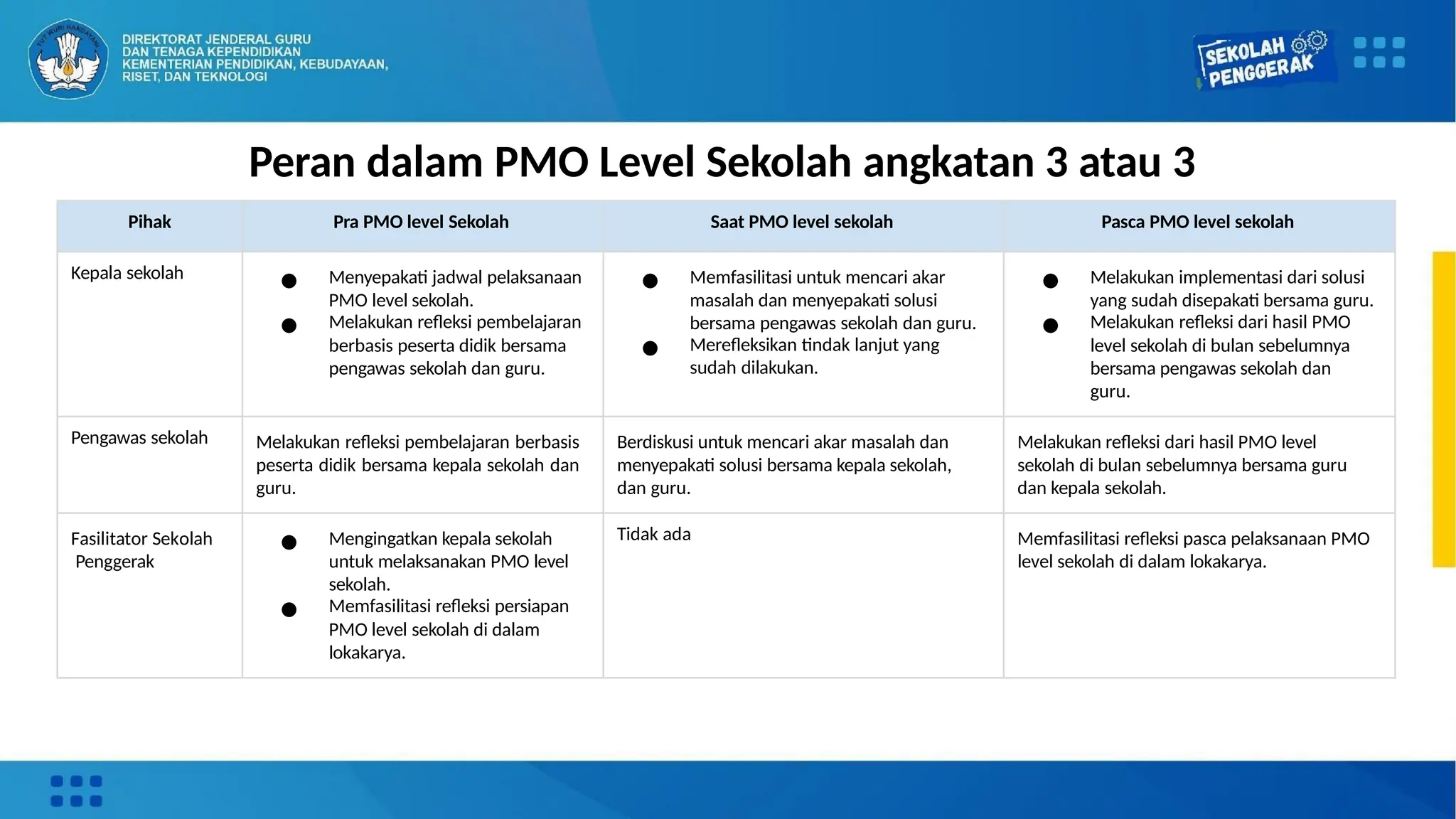 TUT WURI HANDAYANI

DIREKTORAT JENDERAL GURU DAN TENAGA KEPENDIDIKAN KEMENTERIAN PENDIDIKAN, KEBUDAYAAN, RISET, DAN TEKNOLOGI

SEKOLAH PENGGERAK

Peran dalam PMO Level Sekolah angkatan 3 atau 3

| Pihak | Pra PMO level Sekolah | Saat PMO level sekolah | Pasca PMO level sekolah |
|---|---|---|---|
| Kepala sekolah | ● Menyepakati jadwal pelaksanaan PMO level sekolah. ● Melakukan refleksi pembelajaran berbasis peserta didik bersama pengawas sekolah dan guru. | ● Memfasilitasi untuk mencari akar masalah dan menyepakati solusi bersama pengawas sekolah dan guru. ● Merefleksikan tindak lanjut yang sudah dilakukan. | ● Melakukan implementasi dari solusi yang sudah disepakati bersama guru. ● Melakukan refleksi dari hasil PMO level sekolah di bulan sebelumnya bersama pengawas sekolah dan guru. |
| Pengawas sekolah | Melakukan refleksi pembelajaran berbasis peserta didik bersama kepala sekolah dan guru. | Berdiskusi untuk mencari akar masalah dan menyepakati solusi bersama kepala sekolah, dan guru. | Melakukan refleksi dari hasil PMO level sekolah di bulan sebelumnya bersama guru dan kepala sekolah. |
| Fasilitator Sekolah Penggerak | ● Mengingatkan kepala sekolah untuk melaksanakan PMO level sekolah. ● Memfasilitasi refleksi persiapan PMO level sekolah di dalam lokakarya. | Tidak ada | Memfasilitasi refleksi pasca pelaksanaan PMO level sekolah di dalam lokakarya. |